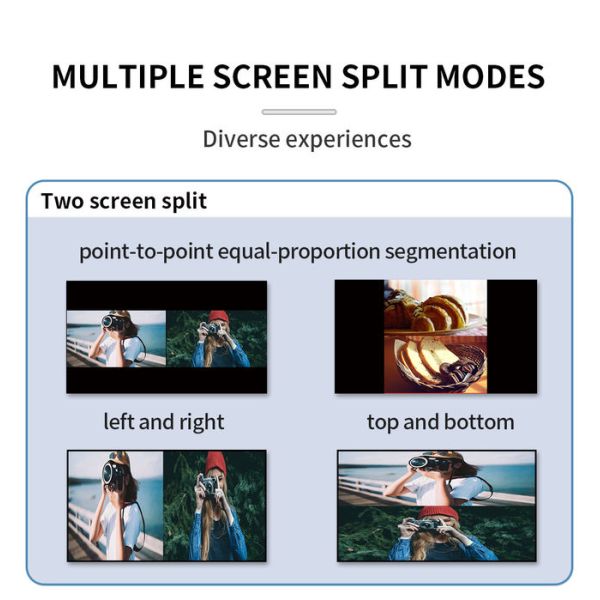 MULTIPLE SCREEN SPLIT MODES

Diverse experiences

Two screen split

point-to-point equal-proportion segmentation

left and right

top and bottom